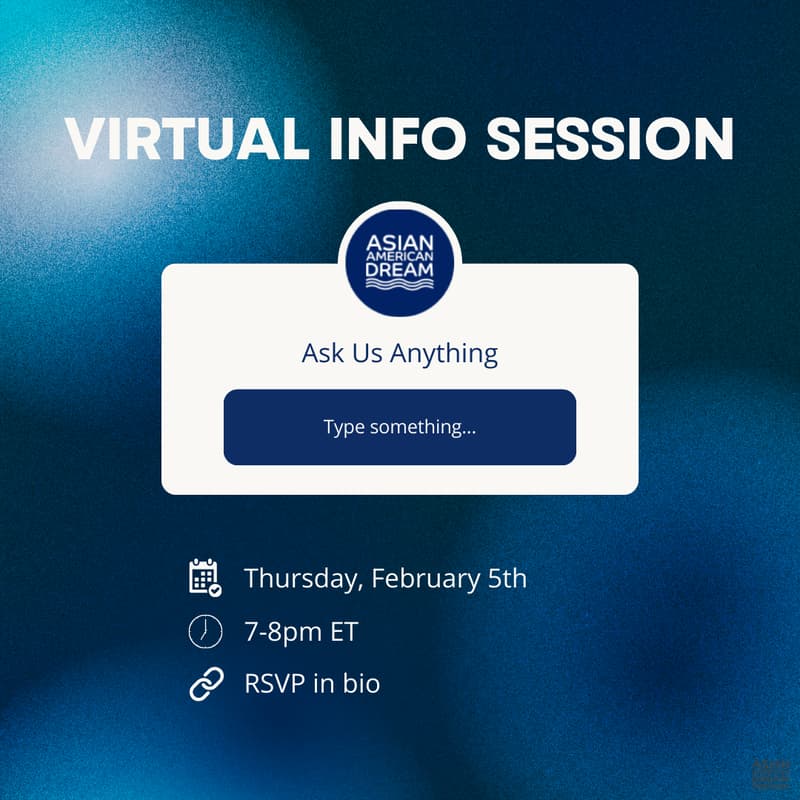 VIRTUAL INFO SESSION

ASIAN AMERICAN DREAM

Ask Us Anything

Type something...

Thursday, February 5th

7-8pm ET

RSVP in bio